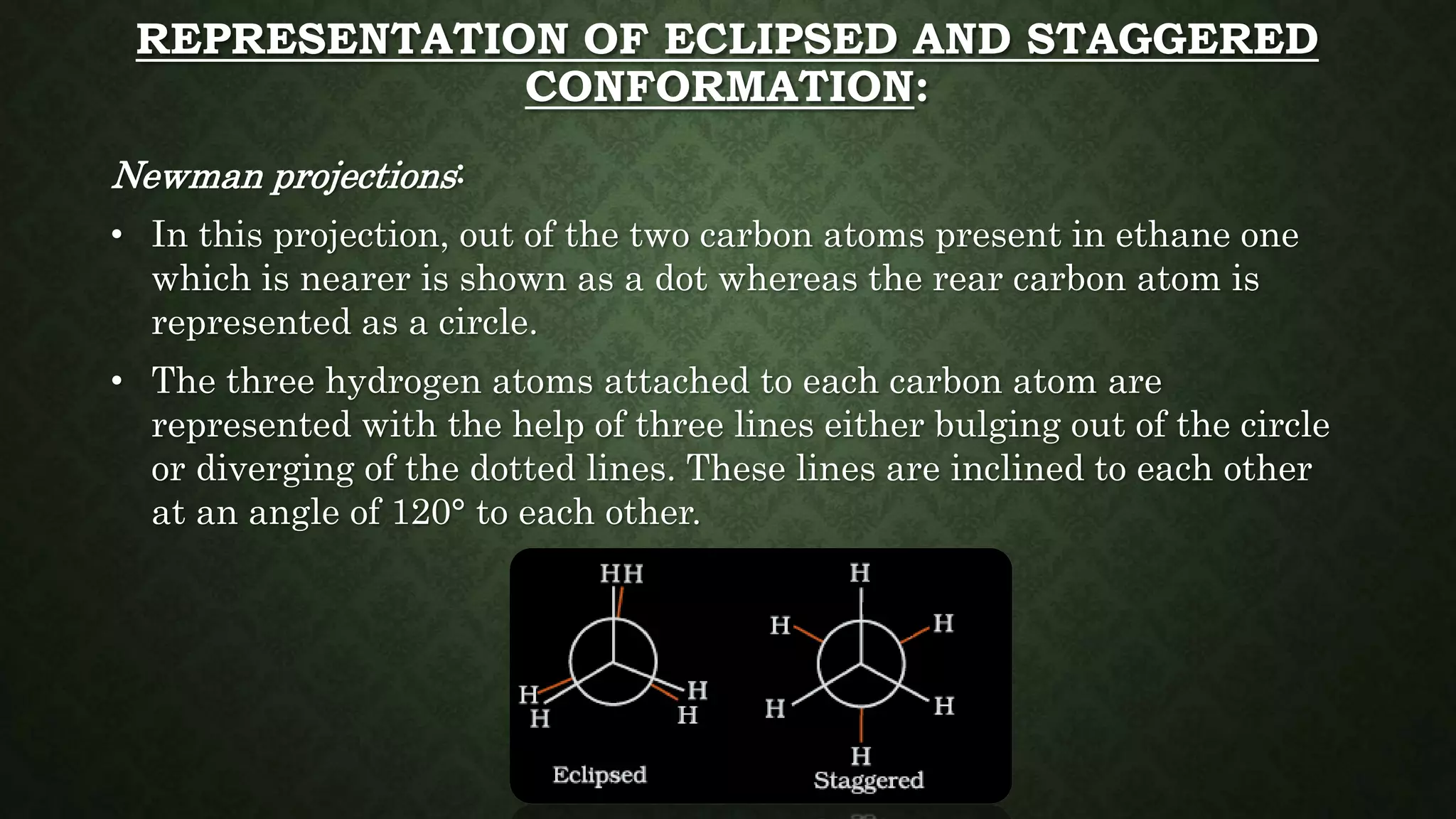 REPRESENTATION OF ECLIPSED AND STAGGERED CONFORMATION:

Newman projections:

• In this projection, out of the two carbon atoms present in ethane one which is nearer is shown as a dot whereas the rear carbon atom is represented as a circle.

• The three hydrogen atoms attached to each carbon atom are represented with the help of three lines either bulging out of the circle or diverging of the dotted lines. These lines are inclined to each other at an angle of 120° to each other.

HH
H
H
H
H
Eclipsed

H
H
H
H
H
H
Staggered